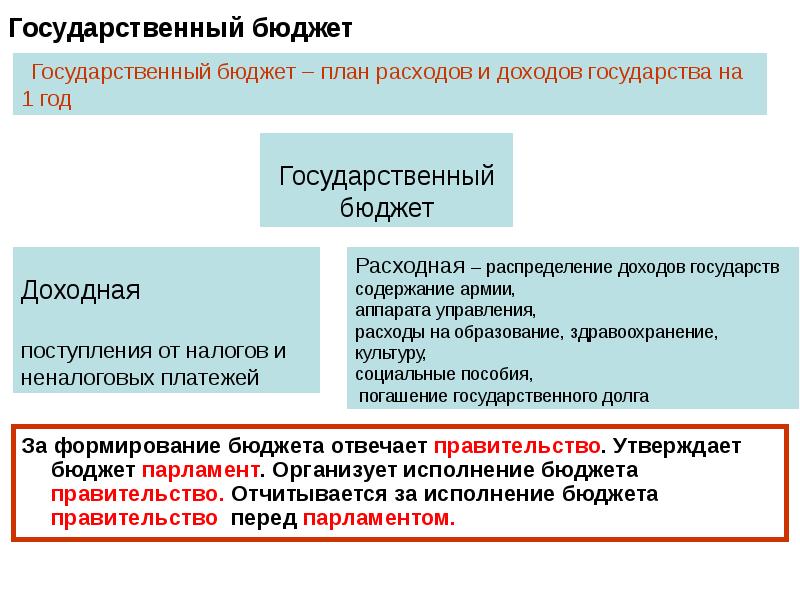 Государственный бюджет

Государственный бюджет – план расходов и доходов государства на 1 год

Государственный бюджет

Доходная

поступления от налогов и неналоговых платежей

Расходная – распределение доходов государств
содержание армии,
аппарата управления,
расходы на образование, здравоохранение, культуру,
социальные пособия,
погашение государственного долга

За формирование бюджета отвечает правительство. Утверждает бюджет парламент. Организует исполнение бюджета правительство. Отчитывается за исполнение бюджета правительство перед парламентом.